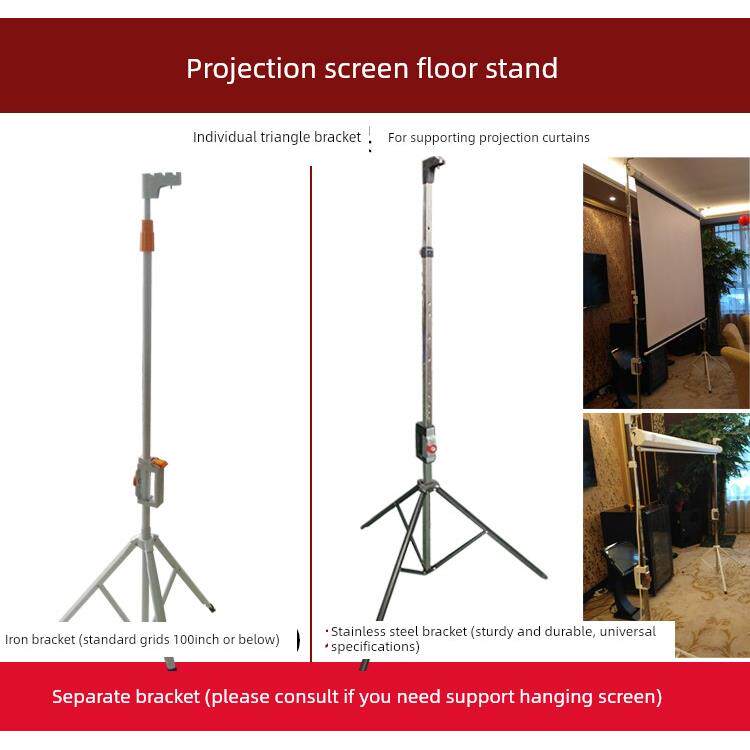 Projection screen floor stand

Individual triangle bracket

For supporting projection curtains

Iron bracket (standard grids 100inch or below)

Stainless steel bracket (sturdy and durable, universal specifications)

Separate bracket (please consult if you need support hanging screen)